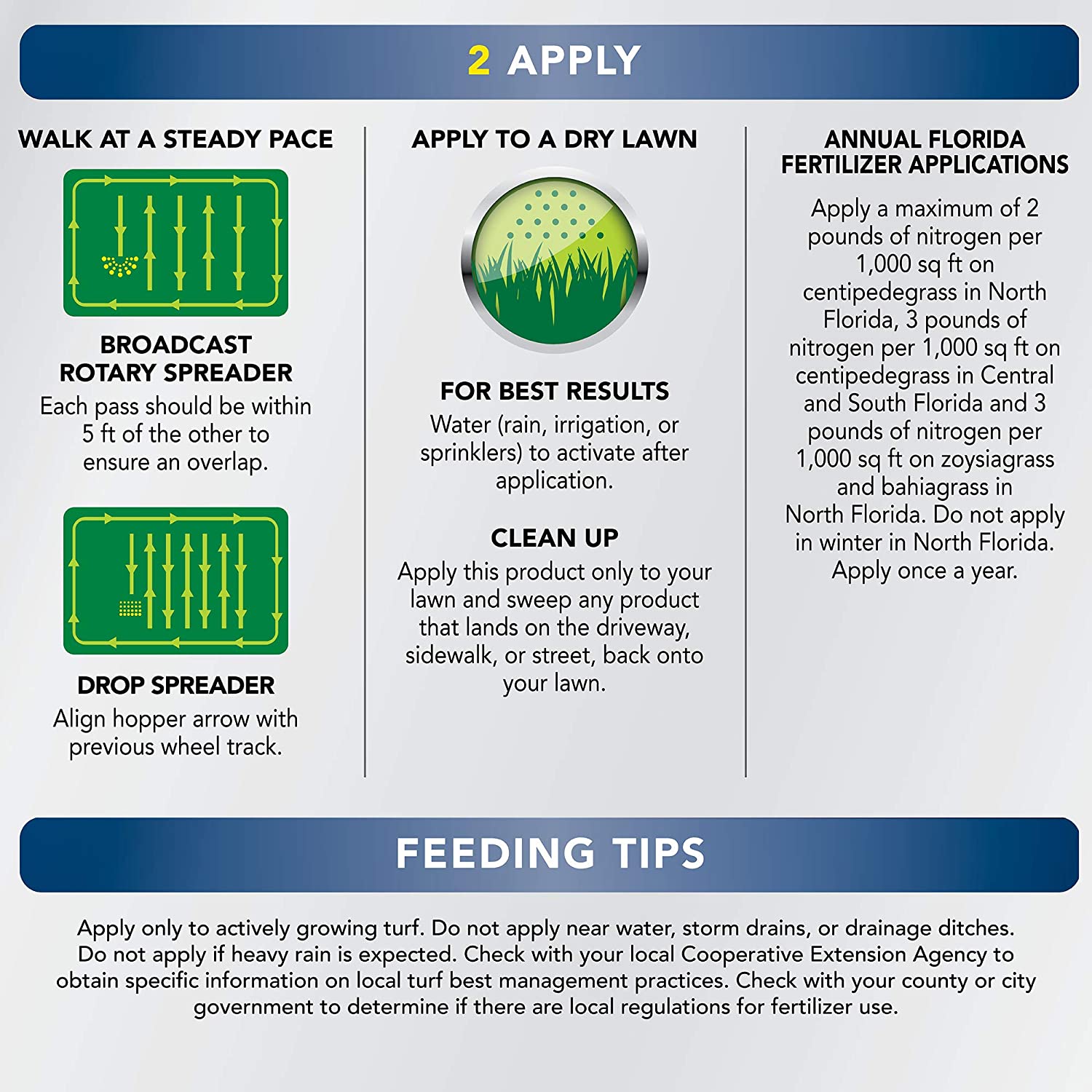 2 APPLY

WALK AT A STEADY PACE

BROADCAST ROTARY SPREADER

Each pass should be within 5 ft of the other to ensure an overlap.

DROP SPREADER

Align hopper arrow with previous wheel track.

APPLY TO A DRY LAWN

FOR BEST RESULTS

Water (rain, irrigation, or sprinklers) to activate after application.

CLEAN UP

Apply this product only to your lawn and sweep any product that lands on the driveway, sidewalk, or street, back onto your lawn.

ANNUAL FLORIDA FERTILIZER APPLICATIONS

Apply a maximum of 2 pounds of nitrogen per 1,000 sq ft on centipedegrass in North Florida, 3 pounds of nitrogen per 1,000 sq ft on centipedegrass in Central and South Florida and 3 pounds of nitrogen per 1,000 sq ft on zoysiagrass and bahiagrass in North Florida. Do not apply in winter in North Florida. Apply once a year.

FEEDING TIPS

Apply only to actively growing turf. Do not apply near water, storm drains, or drainage ditches. Do not apply if heavy rain is expected. Check with your local Cooperative Extension Agency to obtain specific information on local turf best management practices. Check with your county or city government to determine if there are local regulations for fertilizer use.